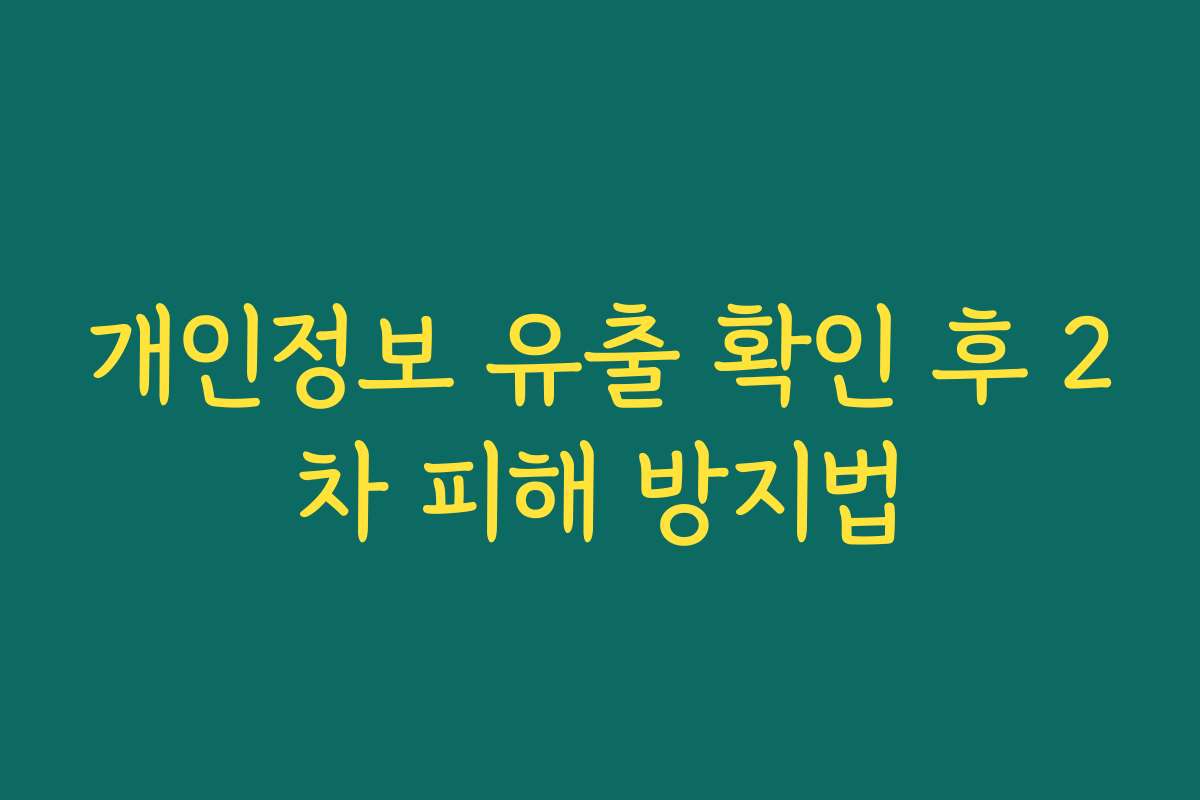 개인정보 유출 확인 후 2차 피해 방지법